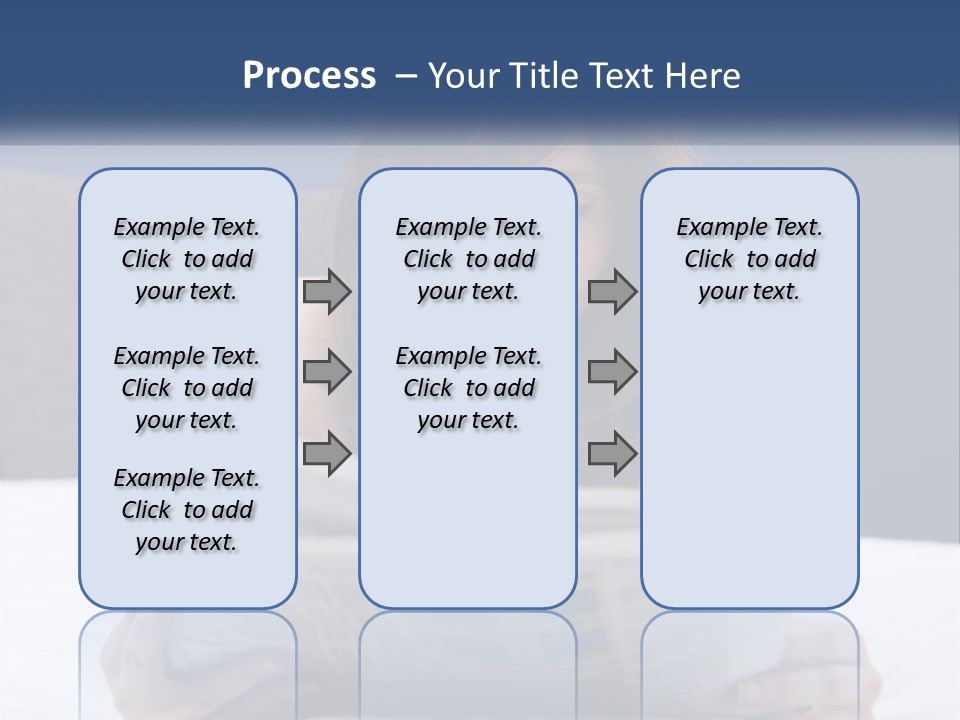 Process – Your Title Text Here

Example Text. Click to add your text.

Example Text. Click to add your text.

Example Text. Click to add your text.

Example Text. Click to add your text.

Example Text. Click to add your text.

Example Text. Click to add your text.